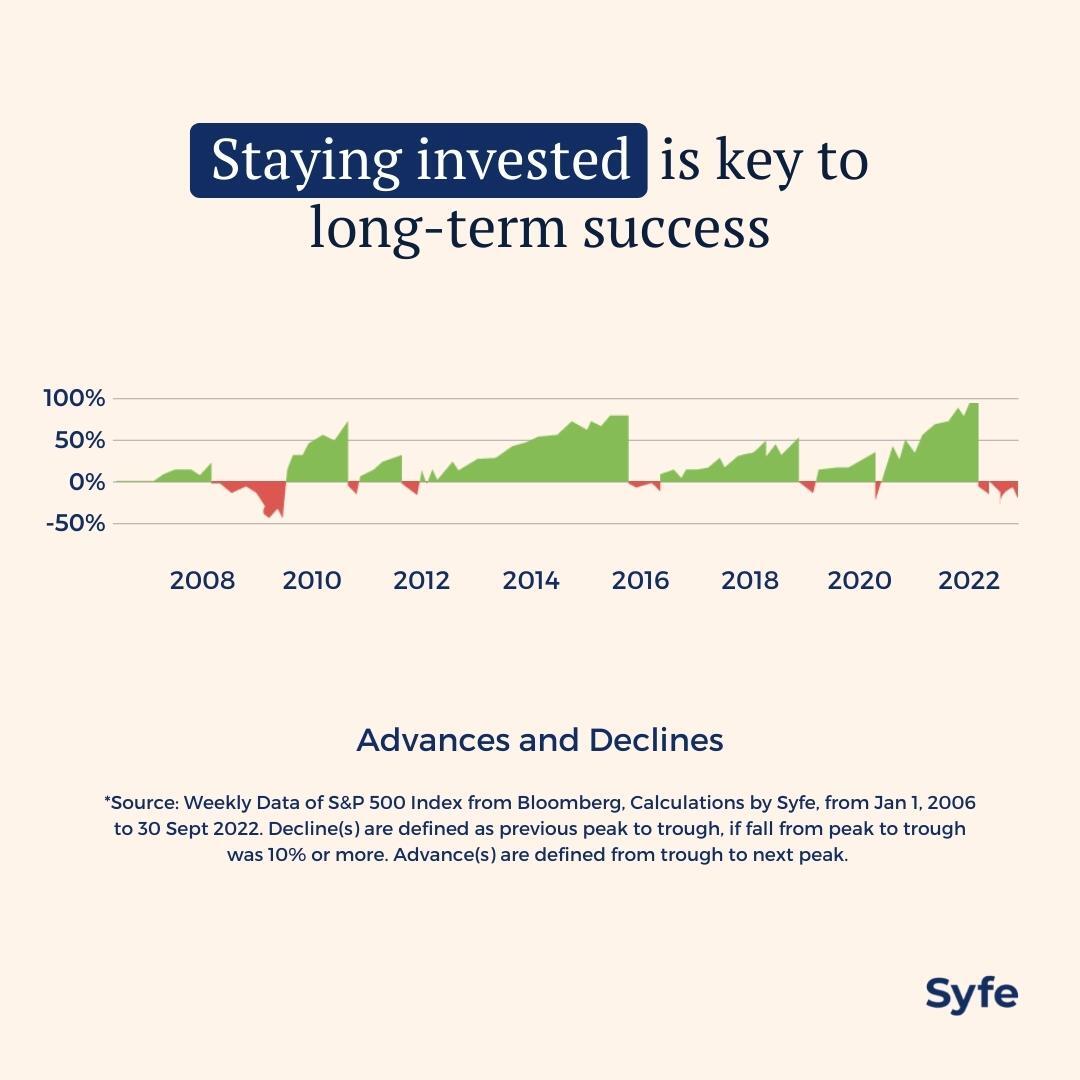 Staying invested is key to long-term success

100%
50%
0%
-50%

2008 2010 2012 2014 2016 2018 2020 2022

Advances and Declines

*Source: Weekly Data of S&P 500 Index from Bloomberg, Calculations by Syfe, from Jan 1, 2006 to 30 Sept 2022. Decline(s) are defined as previous peak to trough, if fall from peak to trough was 10% or more. Advance(s) are defined from trough to next peak.

Syfe